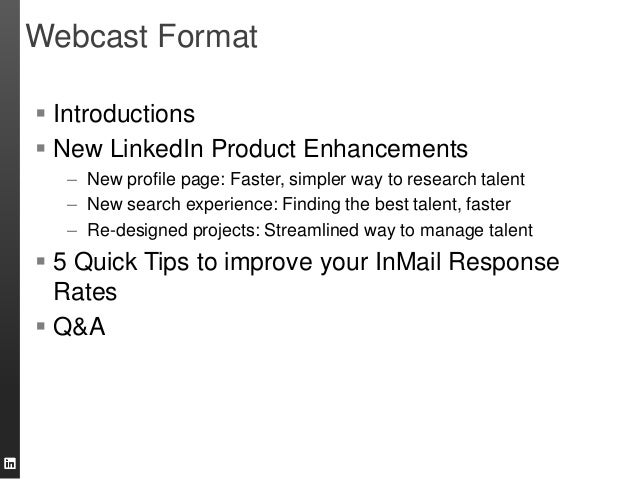 Webcast Format

▪ Introductions
▪ New LinkedIn Product Enhancements
– New profile page: Faster, simpler way to research talent
– New search experience: Finding the best talent, faster
– Re-designed projects: Streamlined way to manage talent
▪ 5 Quick Tips to improve your InMail Response Rates
▪ Q&A

in